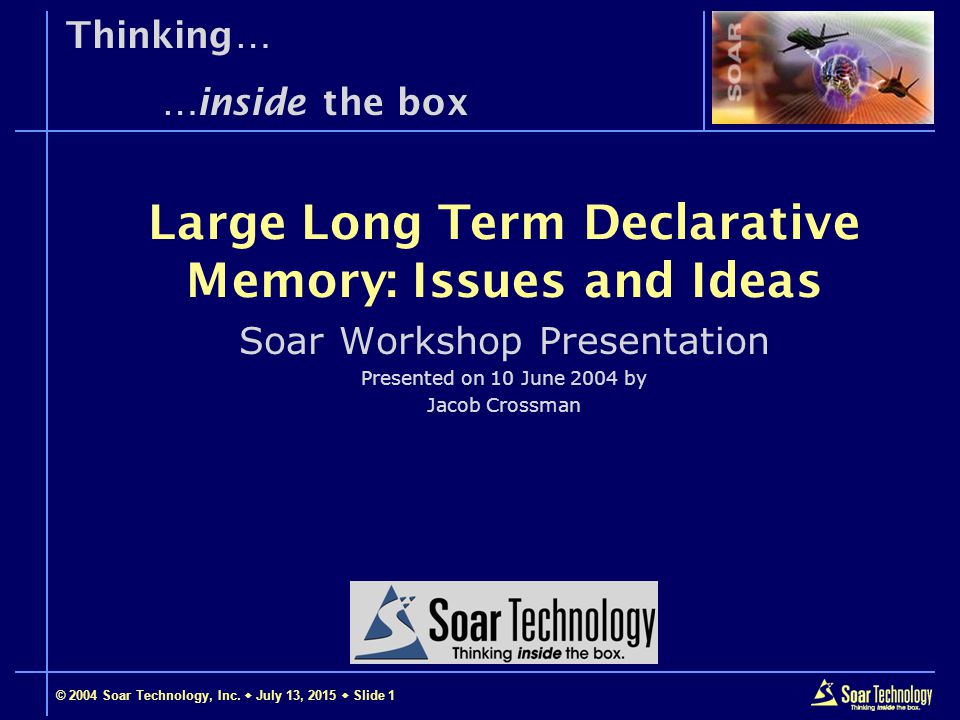 Thinking…

…inside the box

SOAR

Large Long Term Declarative Memory: Issues and Ideas

Soar Workshop Presentation

Presented on 10 June 2004 by
Jacob Crossman

Soar Technology
Thinking inside the box.

© 2004 Soar Technology, Inc. ◆ July 13, 2015 ◆ Slide 1

Soar Technology
Thinking inside the box.